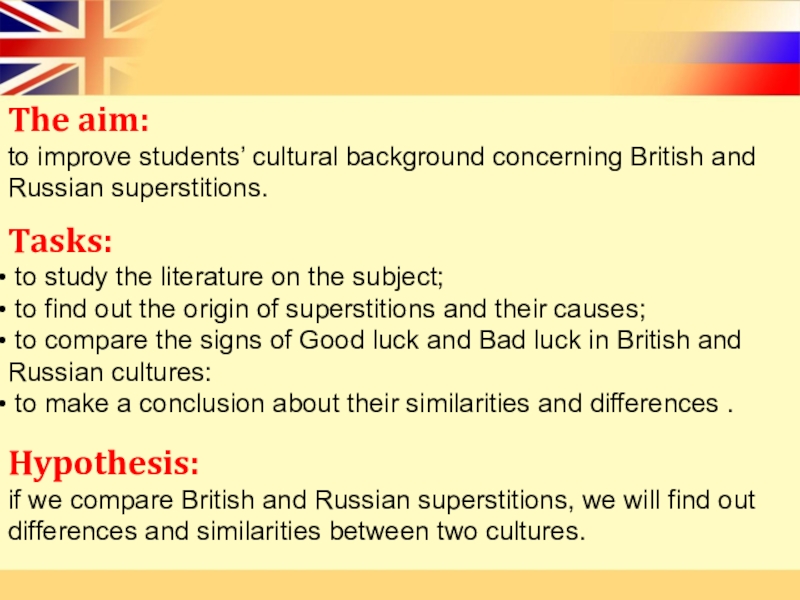 The aim:
to improve students’ cultural background concerning British and Russian superstitions.

Tasks:
• to study the literature on the subject;
• to find out the origin of superstitions and their causes;
• to compare the signs of Good luck and Bad luck in British and Russian cultures:
• to make a conclusion about their similarities and differences .

Hypothesis:
if we compare British and Russian superstitions, we will find out differences and similarities between two cultures.